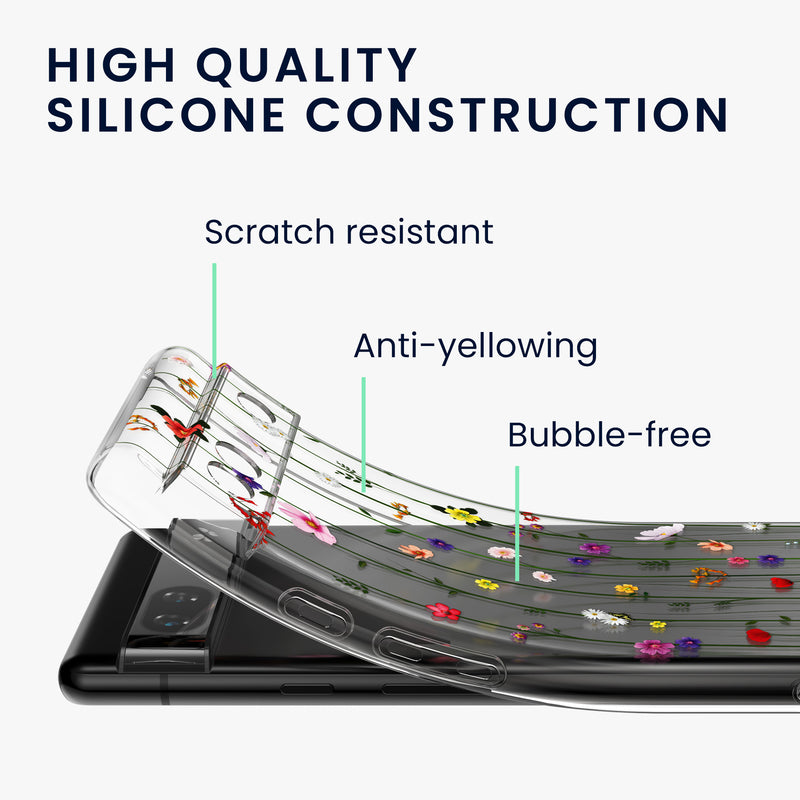 HIGH QUALITY
SILICONE CONSTRUCTION

Scratch resistant

Anti-yellowing

Bubble-free